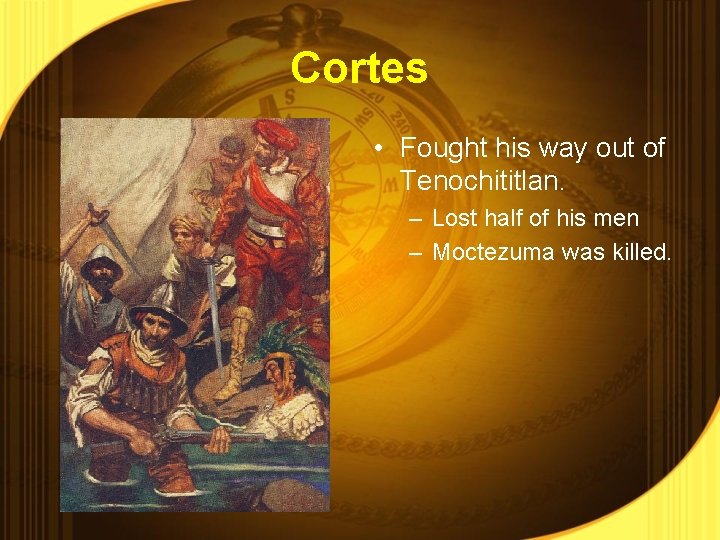 Cortes

• Fought his way out of Tenochititlan.
 – Lost half of his men
 – Moctezuma was killed.